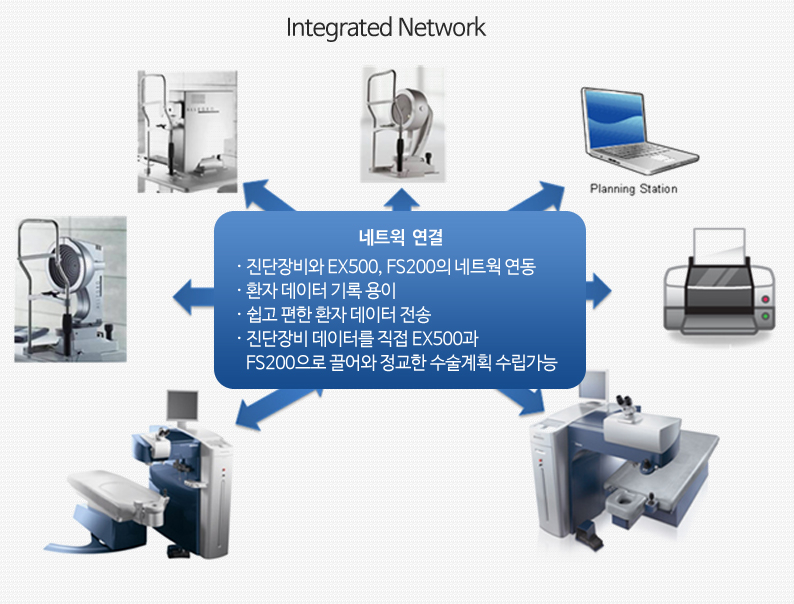 Integrated Network

Planning Station

네트웍 연결

· 진단장비와 EX500, FS200의 네트웍 연동
· 환자 데이터 기록 용이
· 쉽고 편한 환자 데이터 전송
· 진단장비 데이터를 직접 EX500과 FS200으로 끌어와 정교한 수술계획 수립가능